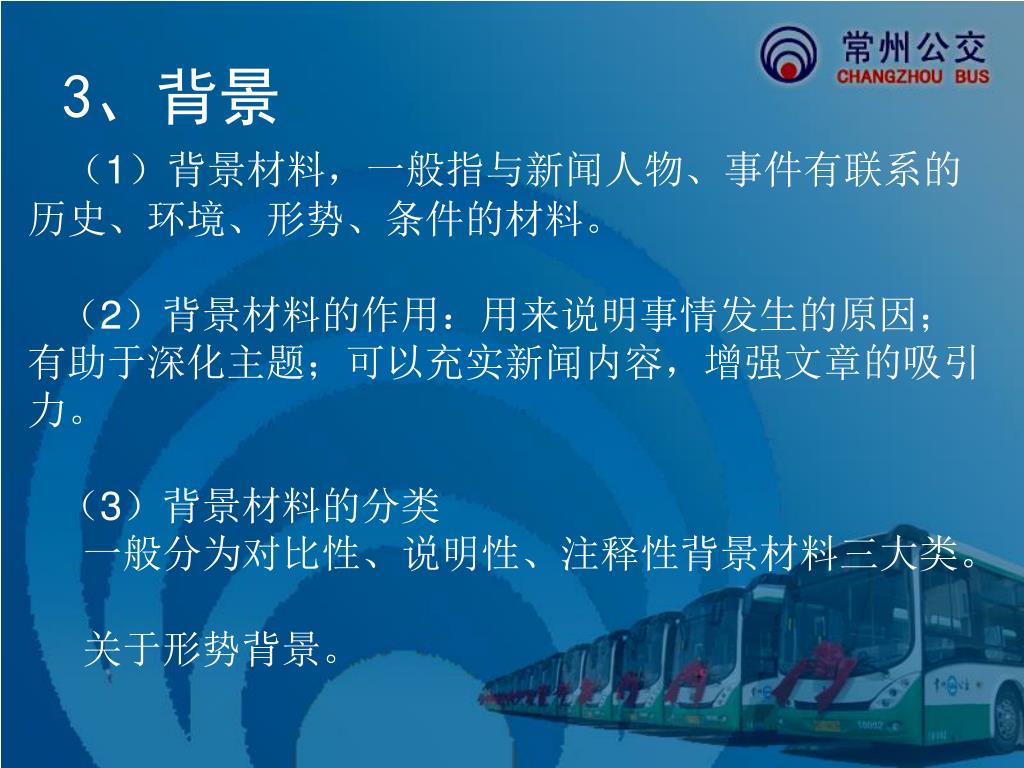 常州公交
CHANGZHOU BUS

3、背景

（1）背景材料，一般指与新闻人物、事件有联系的历史、环境、形势、条件的材料。

（2）背景材料的作用：用来说明事情发生的原因；有助于深化主题；可以充实新闻内容，增强文章的吸引力。

（3）背景材料的分类
一般分为对比性、说明性、注释性背景材料三大类。

关于形势背景。